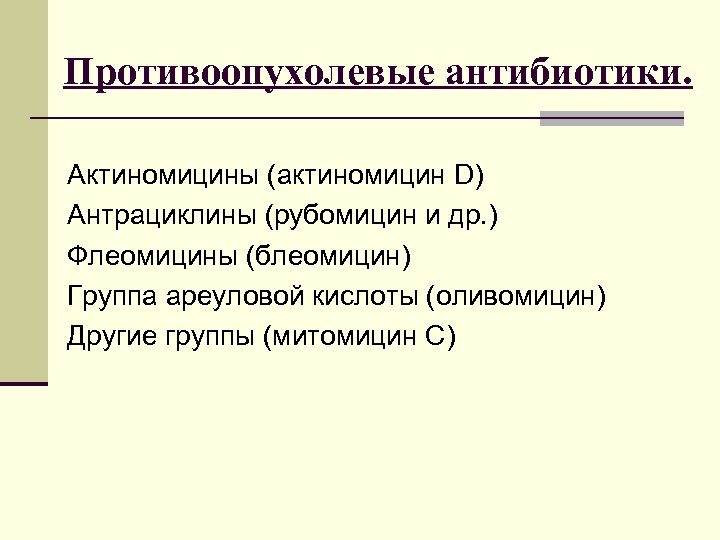 Противоопухолевые антибиотики.

Актиномицины (актиномицин D)
Антрациклины (рубомицин и др.)
Флеомицины (блеомицин)
Группа ареуловой кислоты (оливомицин)
Другие группы (митомицин С)